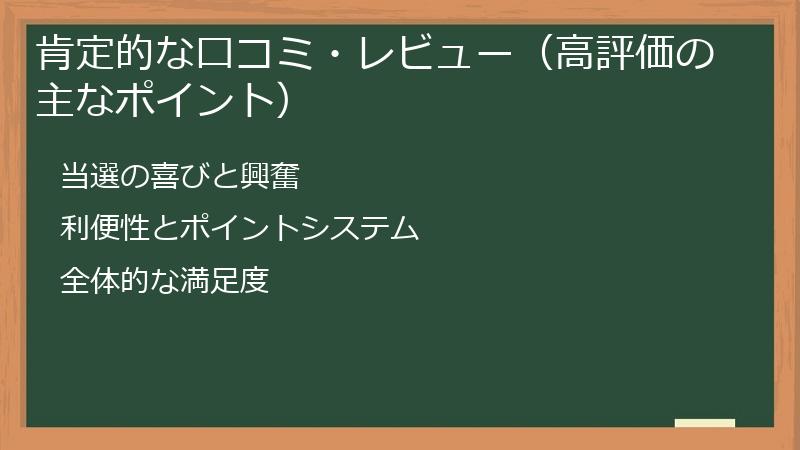 肯定的な口コミ・レビュー（高評価の主なポイント）

当選の喜びと興奮

利便性とポイントシステム

全体的な満足度